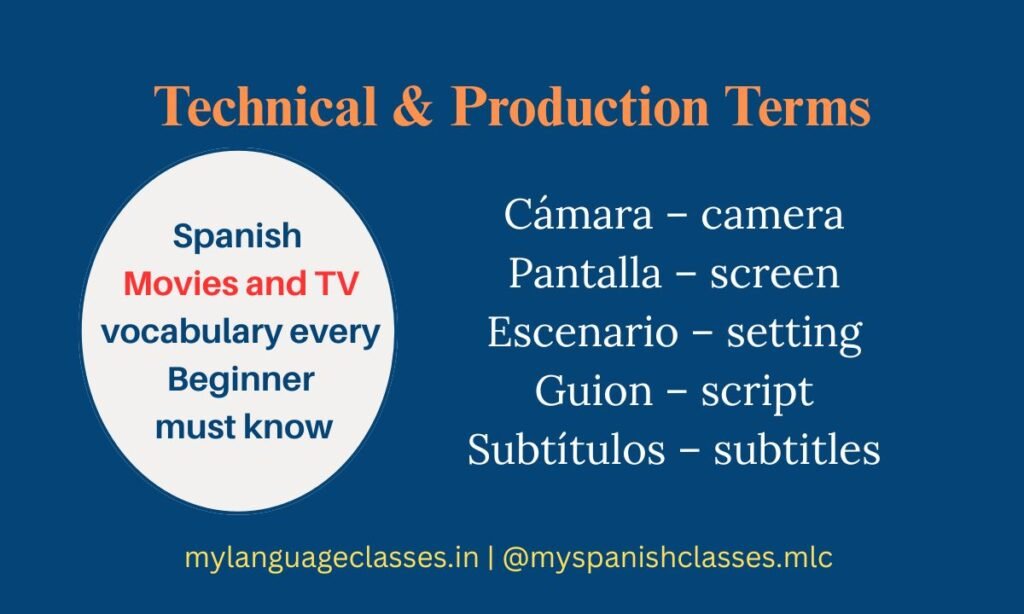 Technical & Production Terms

Spanish
Movies and TV
vocabulary every
Beginner
must know

Cámara – camera
Pantalla – screen
Escenario – setting
Guion – script
Subtítulos – subtitles

mylanguageclasses.in | @myspanishclasses.mlc